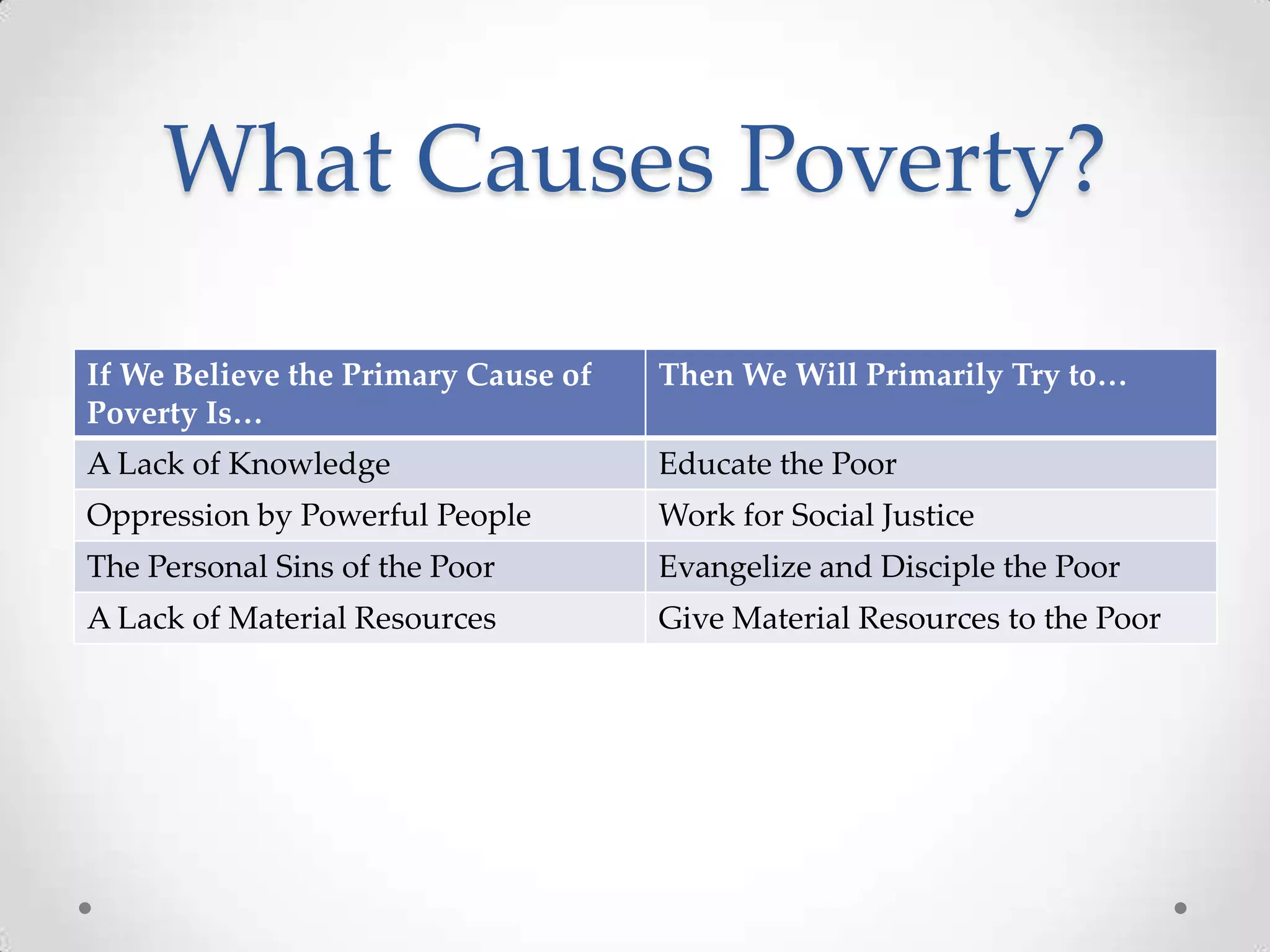 What Causes Poverty?

| If We Believe the Primary Cause of Poverty Is… | Then We Will Primarily Try to… |
|---|---|
| A Lack of Knowledge | Educate the Poor |
| Oppression by Powerful People | Work for Social Justice |
| The Personal Sins of the Poor | Evangelize and Disciple the Poor |
| A Lack of Material Resources | Give Material Resources to the Poor |